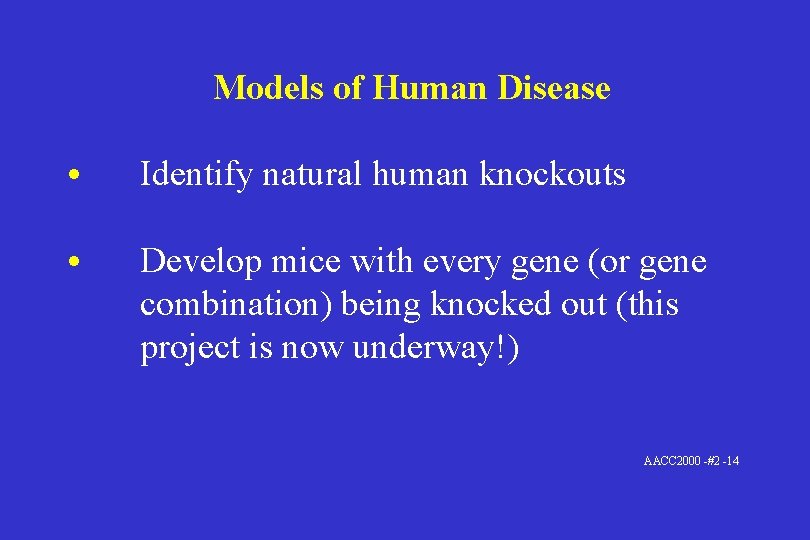 Models of Human Disease

• Identify natural human knockouts

• Develop mice with every gene (or gene combination) being knocked out (this project is now underway!)

AACC2000 -#2 -14